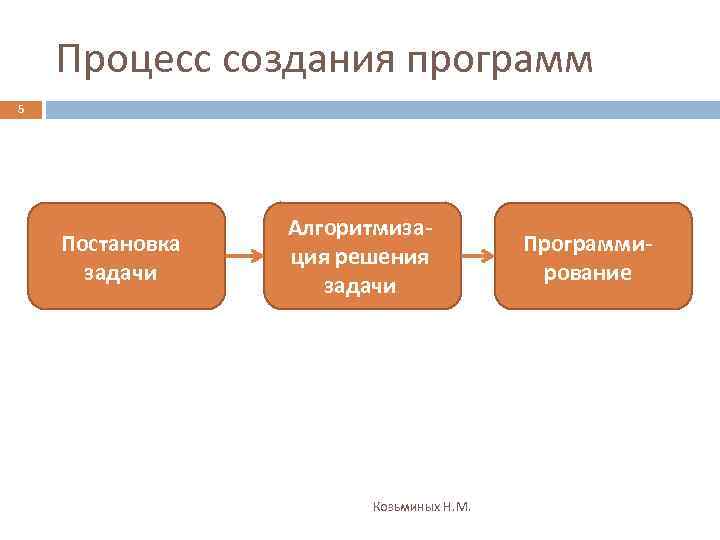 Процесс создания программ

5

Постановка задачи

Алгоритмизация решения задачи

Программирование

Козьминых Н.М.